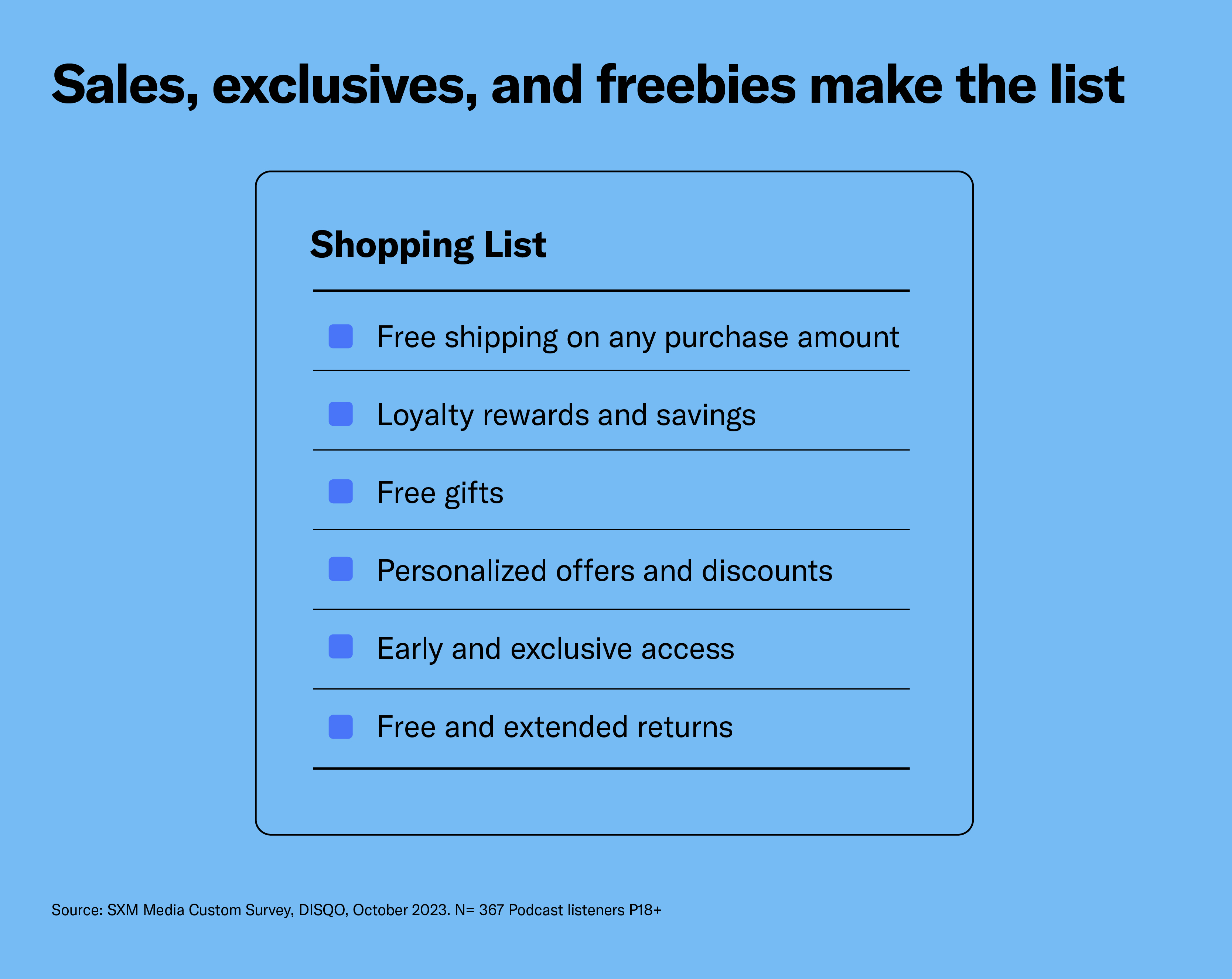 Sales, exclusives, and freebies make the list

Shopping List

Free shipping on any purchase amount

Loyalty rewards and savings

Free gifts

Personalized offers and discounts

Early and exclusive access

Free and extended returns

Source: SXM Media Custom Survey, DISQO, October 2023. N= 367 Podcast listeners P18+